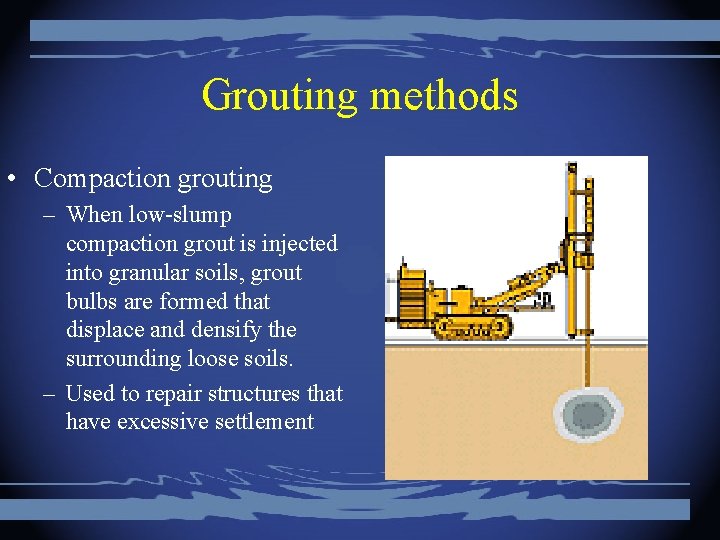 Grouting methods

• Compaction grouting

– When low-slump compaction grout is injected into granular soils, grout bulbs are formed that displace and densify the surrounding loose soils.

– Used to repair structures that have excessive settlement